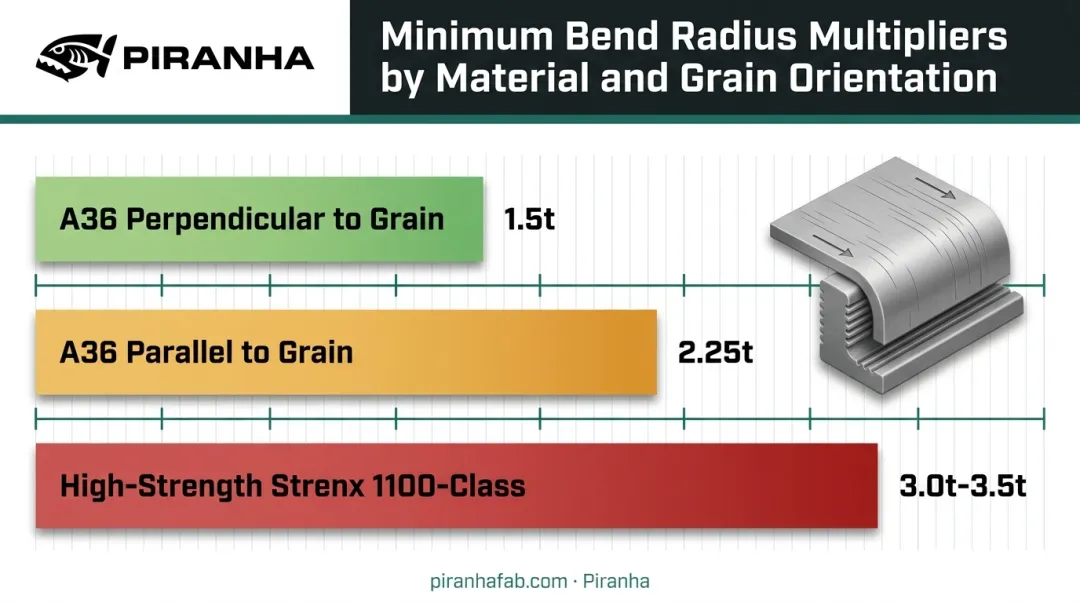 PIRANHA

Minimum Bend Radius Multipliers by Material and Grain Orientation

A36 Perpendicular to Grain 1.5t

A36 Parallel to Grain 2.25t

High-Strength Strenx 1100-Class 3.0t-3.5t

piranhafab.com · Piranha